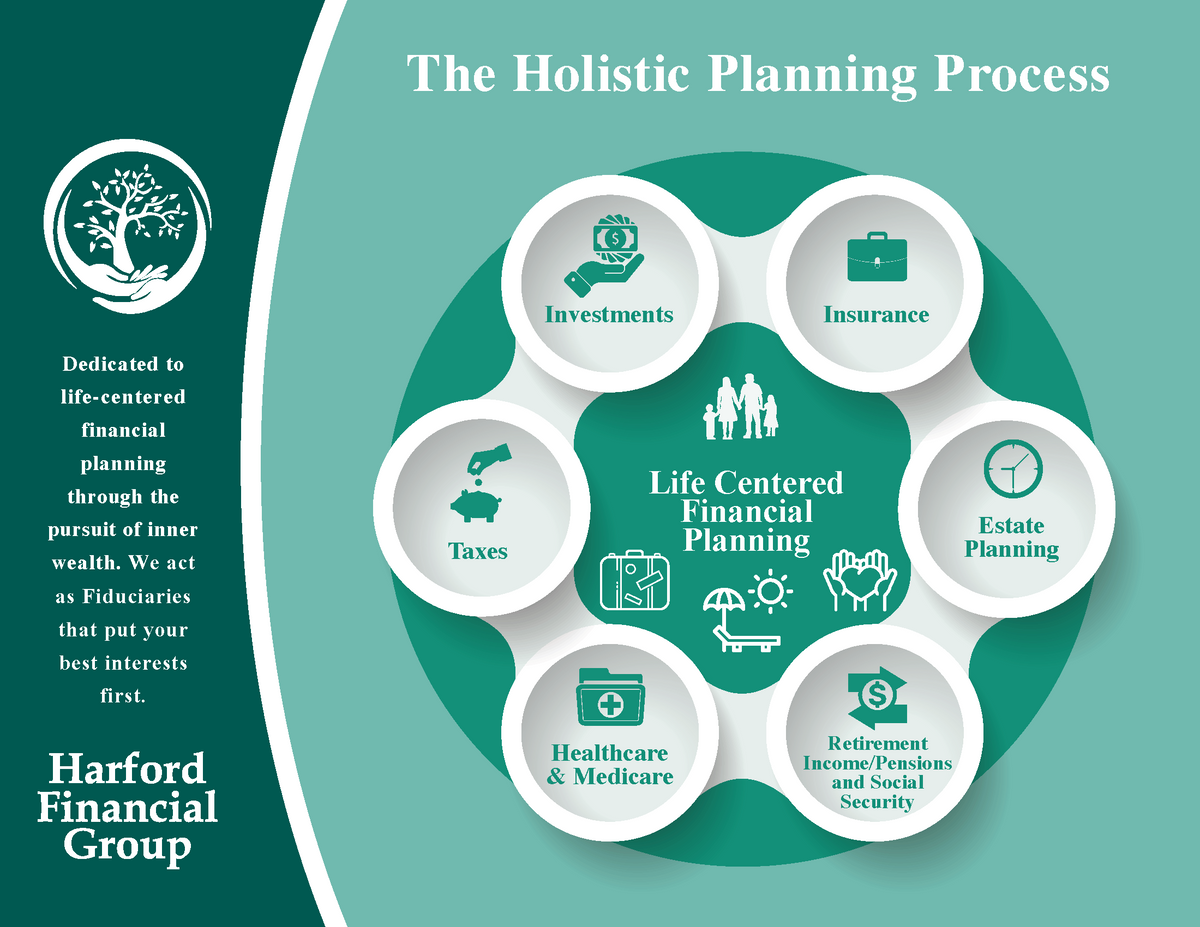 Dedicated to life-centered financial planning through the pursuit of inner wealth. We act as Fiduciaries that put your best interests first.

Harford Financial Group

The Holistic Planning Process

Investments

Insurance

Taxes

Life Centered Financial Planning

Estate Planning

Healthcare & Medicare

Retirement Income/Pensions and Social Security